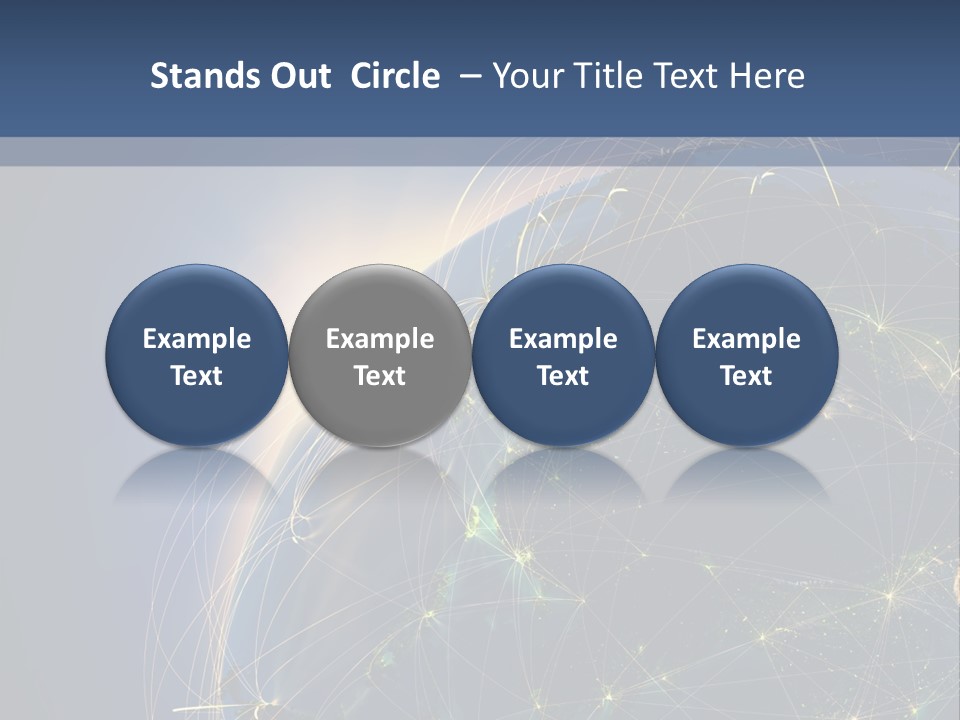 Stands Out Circle – Your Title Text Here

Example Text

Example Text

Example Text

Example Text